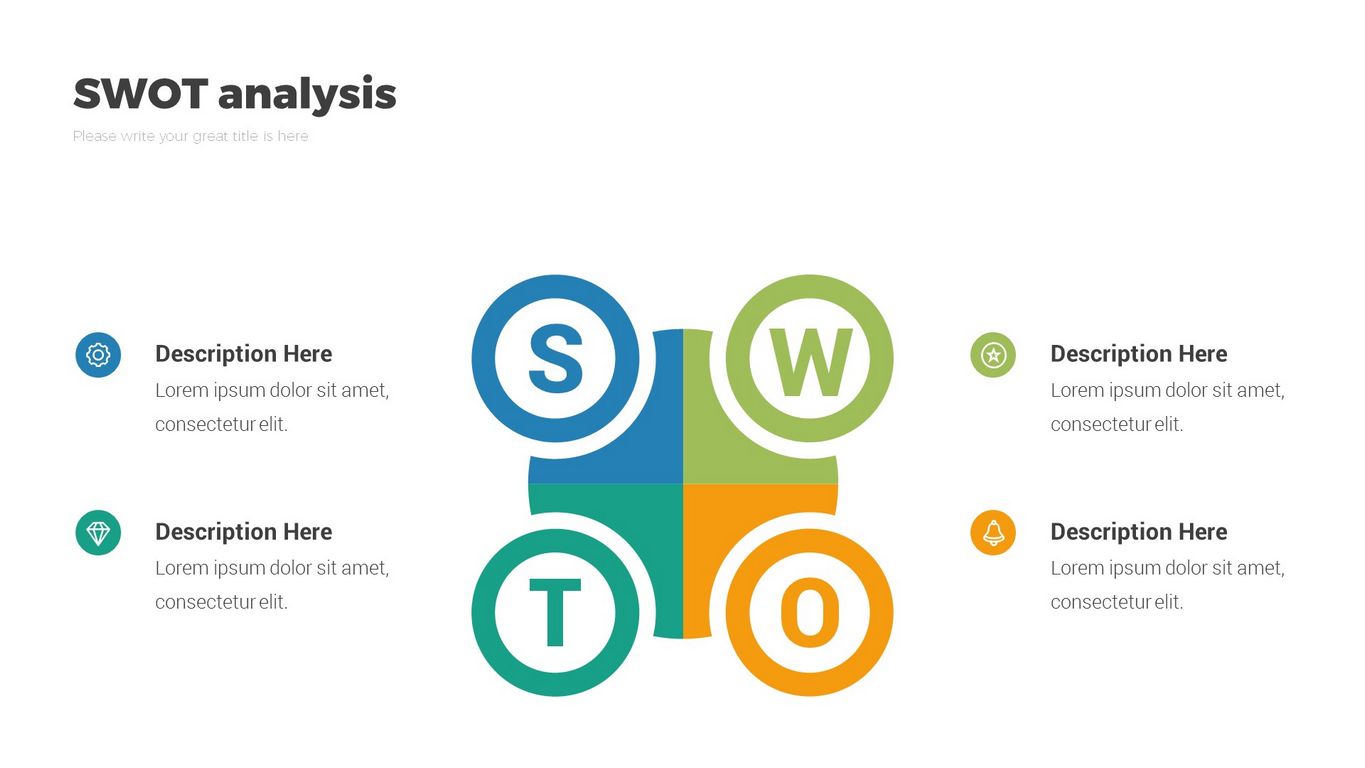 SWOT analysis

Please write your great title is here

Description Here
Lorem ipsum dolor sit amet, consectetur elit.

Description Here
Lorem ipsum dolor sit amet, consectetur elit.

S

W

T

O

Description Here
Lorem ipsum dolor sit amet, consectetur elit.

Description Here
Lorem ipsum dolor sit amet, consectetur elit.